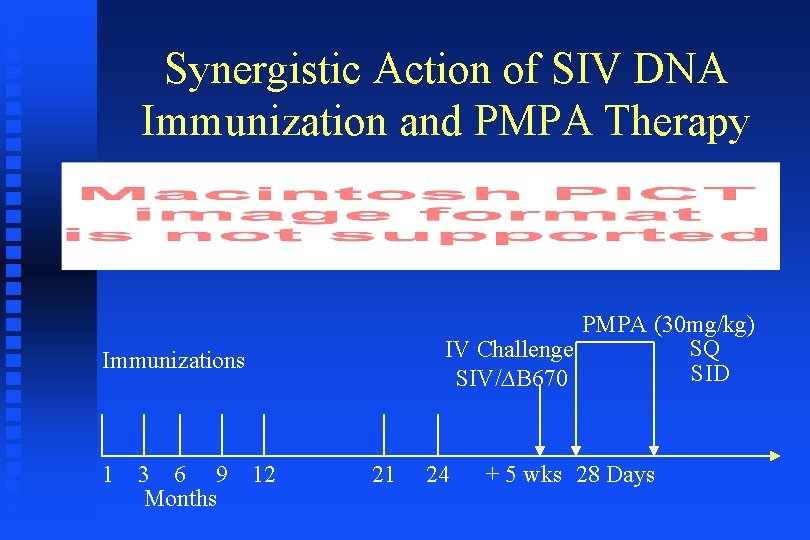 Synergistic Action of SIV DNA Immunization and PMPA Therapy

Macintosh PICT image format is not supported

Immunizations

IV Challenge SIV/ΔB670

PMPA (30mg/kg) SQ SID

1 3 6 9 12 21 24 + 5 wks 28 Days

Months